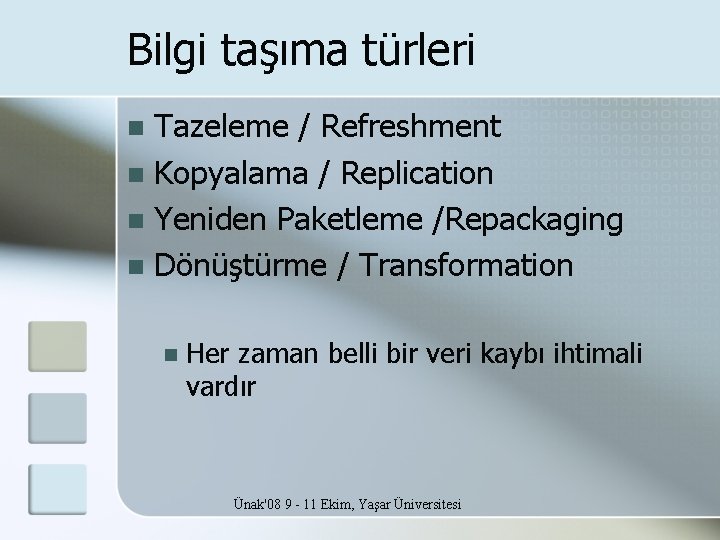 Bilgi taşıma türleri

- Tazeleme / Refreshment
- Kopyalama / Replication
- Yeniden Paketleme /Repackaging
- Dönüştürme / Transformation

- Her zaman belli bir veri kaybı ihtimali vardır

Ünak'08 9 - 11 Ekim, Yaşar Üniversitesi